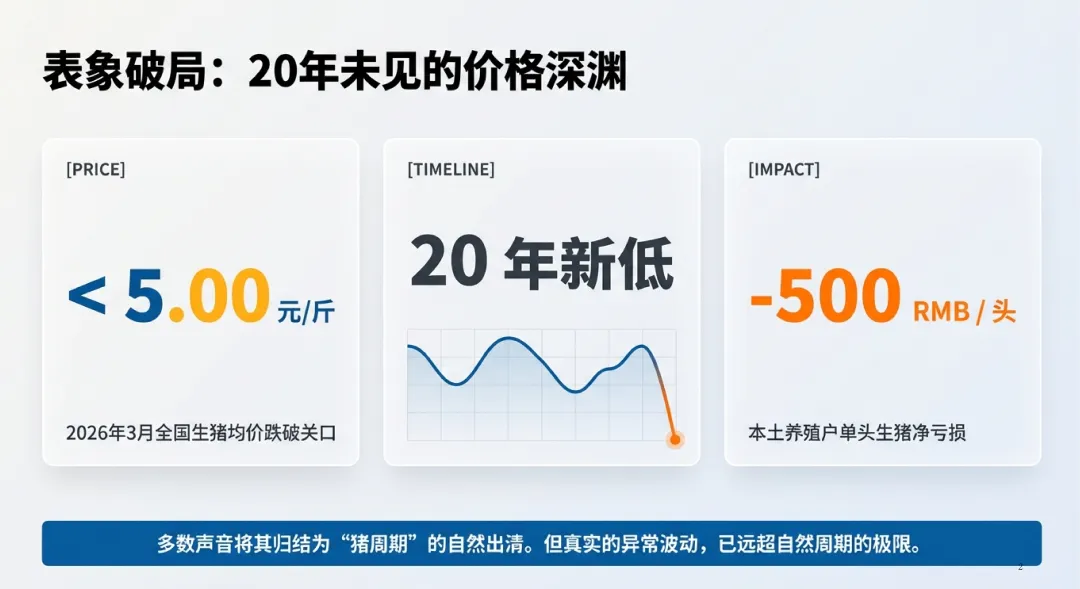 表象破局：20年未见的价格深渊

[PRICE]

< 5.00 元/斤

2026年3月全国生猪均价跌破关口

[TIMELINE]

20 年新低

[IMPACT]

-500 RMB / 头

本土养殖户单头生猪净亏损

多数声音将其归结为“猪周期”的自然出清。但真实的异常波动，已远超自然周期的极限。

2